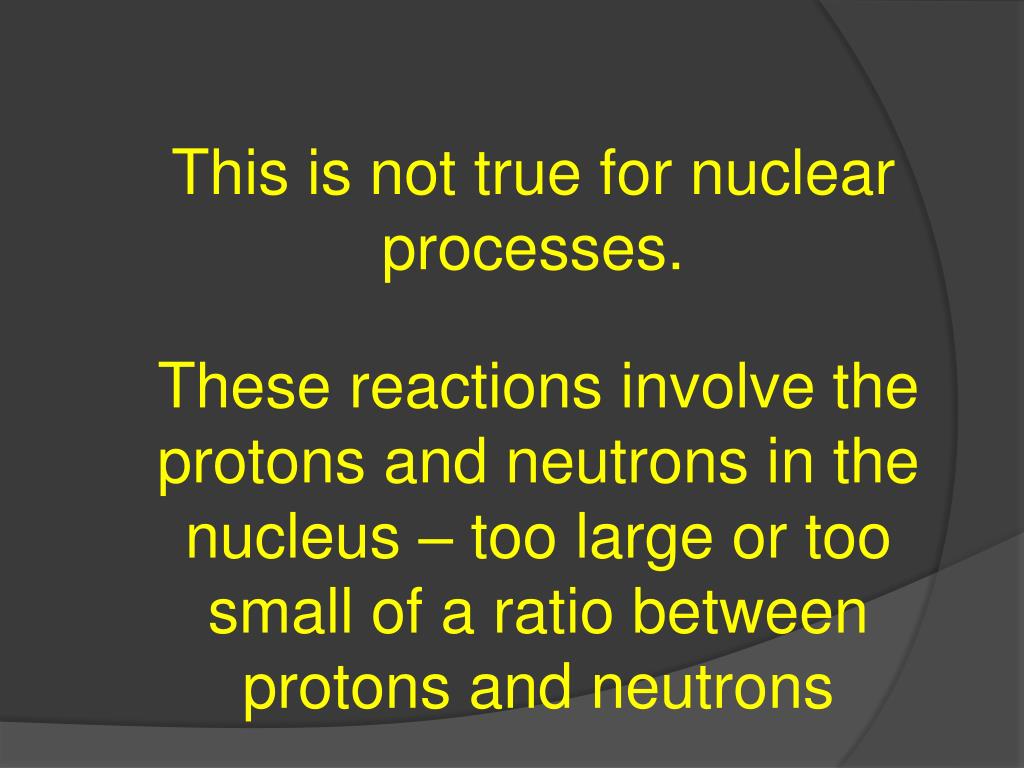 This is not true for nuclear processes.

These reactions involve the protons and neutrons in the nucleus – too large or too small of a ratio between protons and neutrons